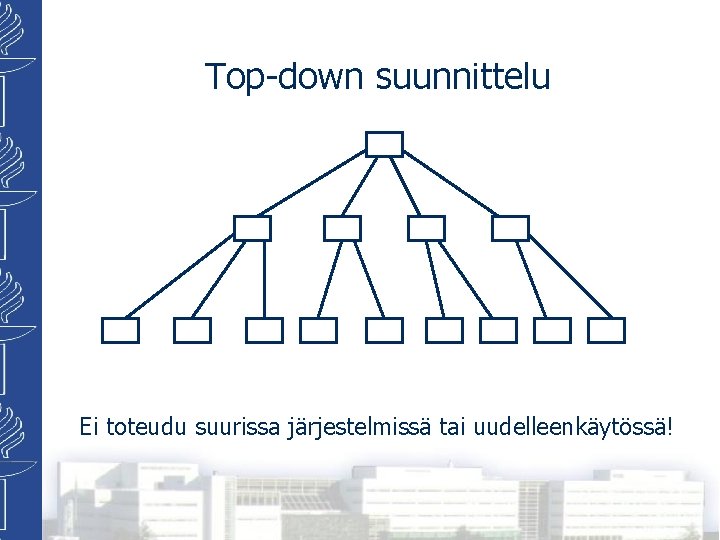 Top-down suunnittelu

Ei toteudu suurissa järjestelmissä tai uudelleenkäytössä!